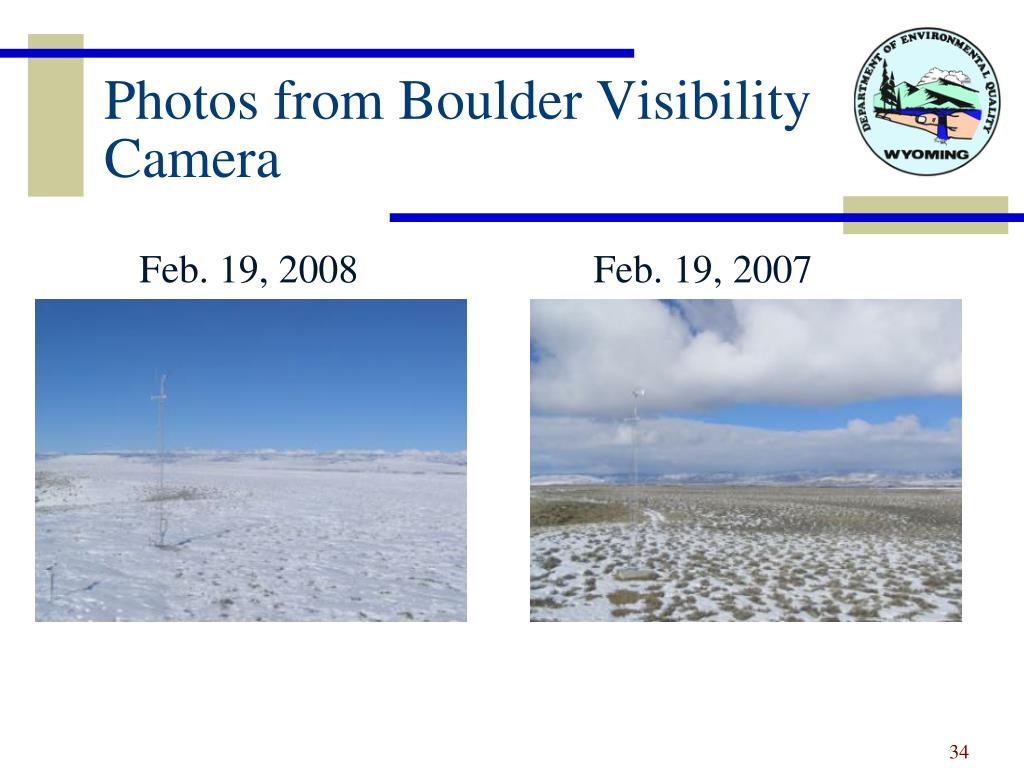 Photos from Boulder Visibility Camera

DEPARTMENT OF ENVIRONMENTAL QUALITY
WYOMING

Feb. 19, 2008

Feb. 19, 2007

34